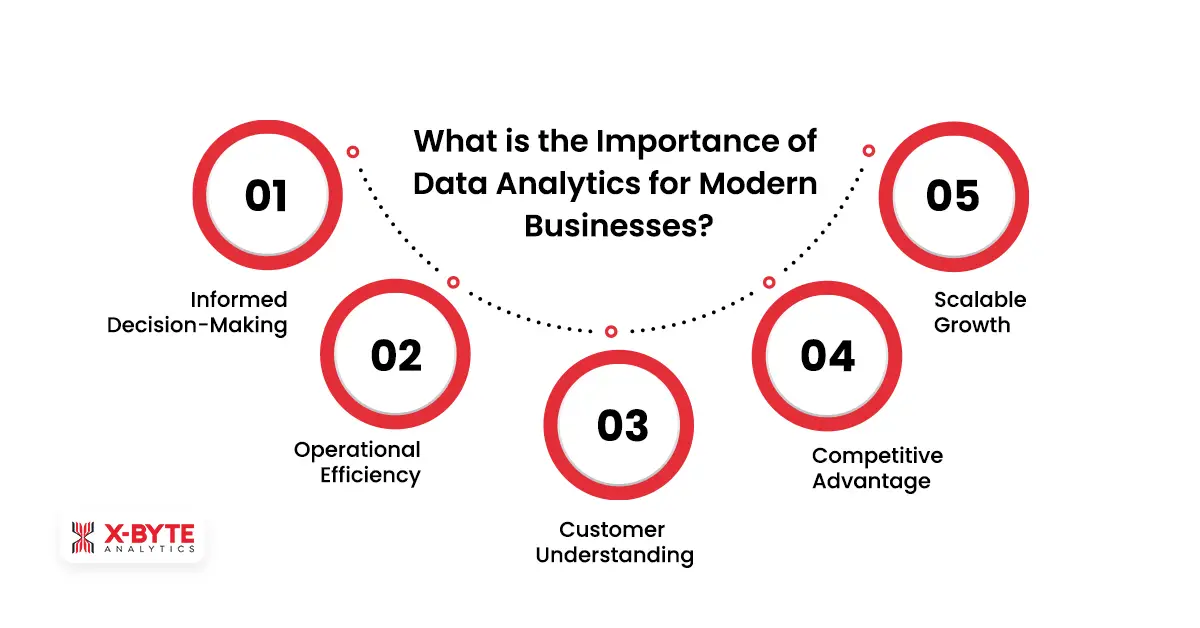 What is the Importance of Data Analytics for Modern Businesses?

01

Informed Decision-Making

02

Operational Efficiency

03

Customer Understanding

04

Competitive Advantage

05

Scalable Growth

X-BYTE
ANALYTICS